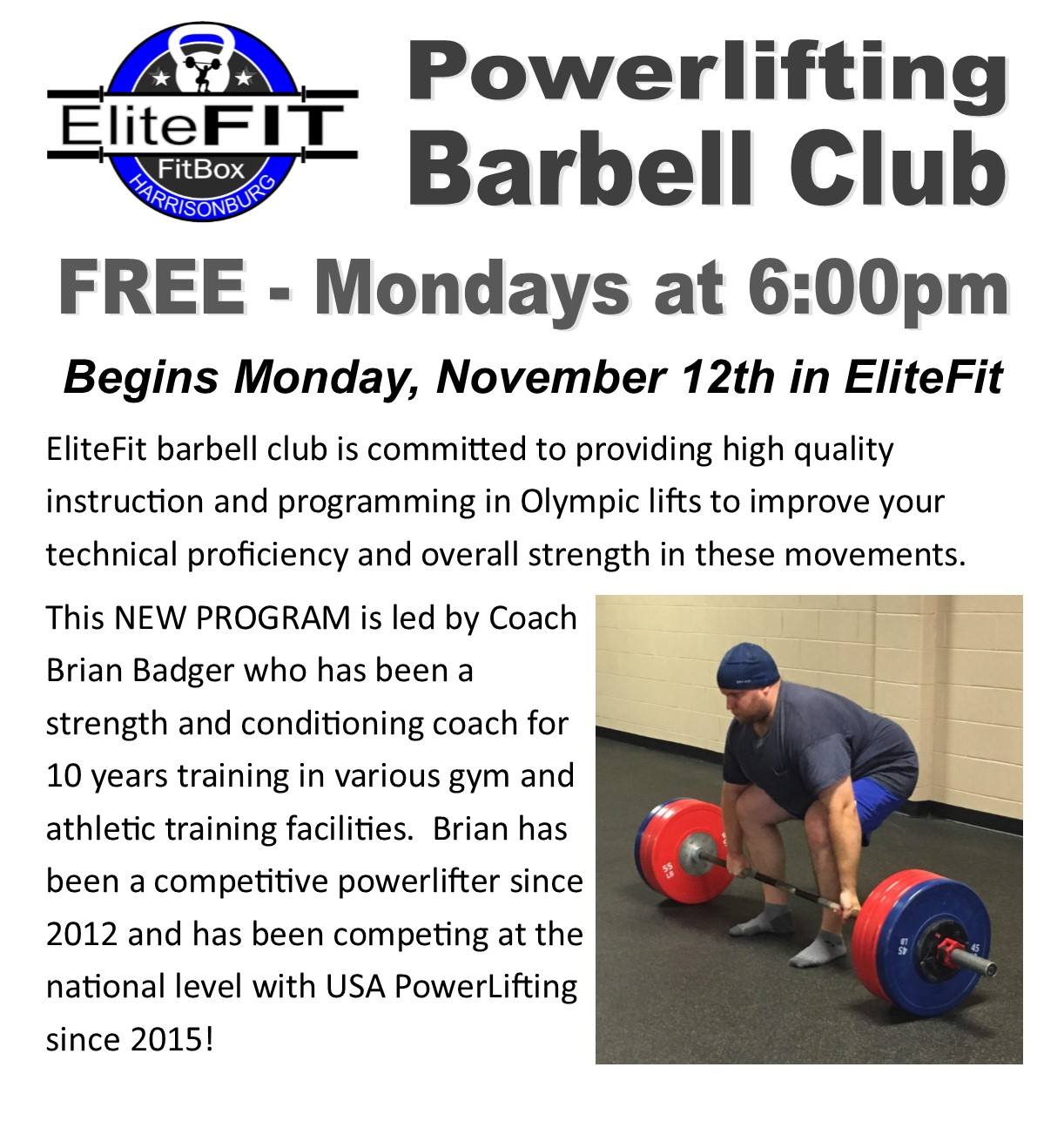 EliteFIT
FitBox
HARRISONBURG

Powerlifting Barbell Club

FREE - Mondays at 6:00pm

Begins Monday, November 12th in EliteFit

EliteFit barbell club is committed to providing high quality instruction and programming in Olympic lifts to improve your technical proficiency and overall strength in these movements.

This NEW PROGRAM is led by Coach Brian Badger who has been a strength and conditioning coach for 10 years training in various gym and athletic training facilities. Brian has been a competitive powerlifter since 2012 and has been competing at the national level with USA PowerLifting since 2015!

55 LB

45 LB

45